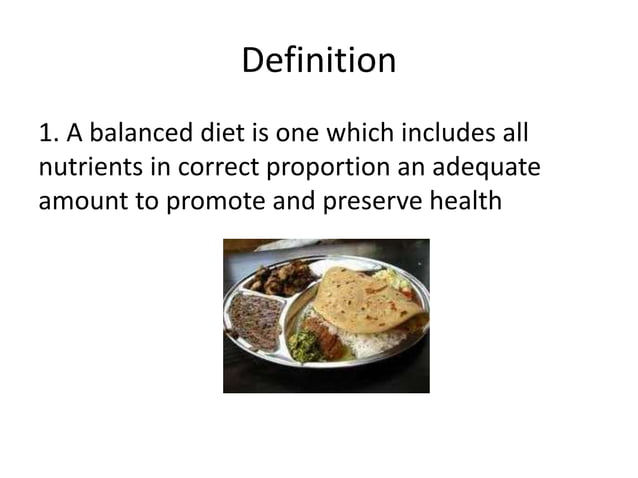 Definition

1. A balanced diet is one which includes all nutrients in correct proportion an adequate amount to promote and preserve health